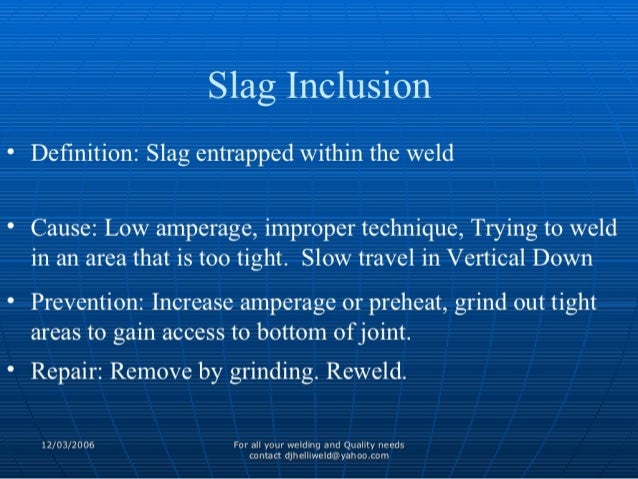 Slag Inclusion

• Definition: Slag entrapped within the weld

• Cause: Low amperage, improper technique, Trying to weld in an area that is too tight. Slow travel in Vertical Down

• Prevention: Increase amperage or preheat, grind out tight areas to gain access to bottom of joint.

• Repair: Remove by grinding. Reweld.

12/03/2006

For all your welding and Quality needs contact djhelliweld@yahoo.com